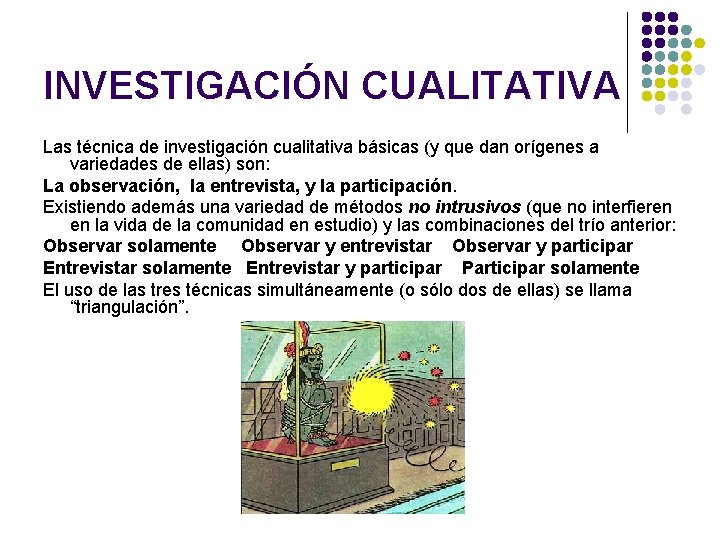 INVESTIGACIÓN CUALITATIVA

Las técnica de investigación cualitativa básicas (y que dan orígenes a variedades de ellas) son:

La observación, la entrevista, y la participación.

Existiendo además una variedad de métodos no intrusivos (que no interfieren en la vida de la comunidad en estudio) y las combinaciones del trío anterior:

Observar solamente Observar y entrevistar Observar y participar

Entrevistar solamente Entrevistar y participar Participar solamente

El uso de las tres técnicas simultáneamente (o sólo dos de ellas) se llama "triangulación".